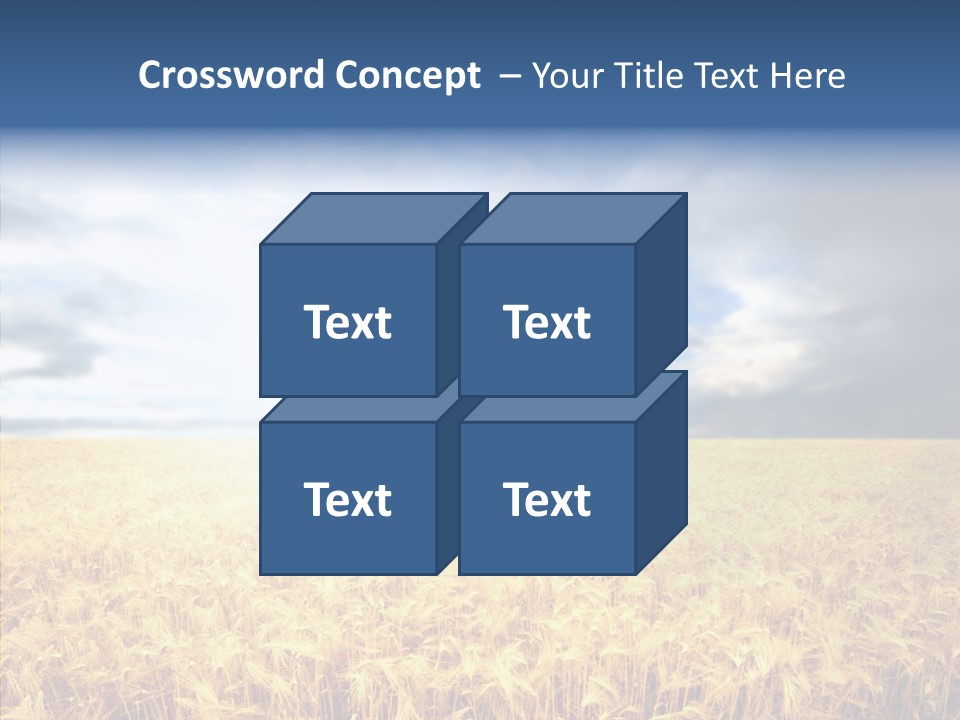 Crossword Concept – Your Title Text Here

Text

Text

Text

Text